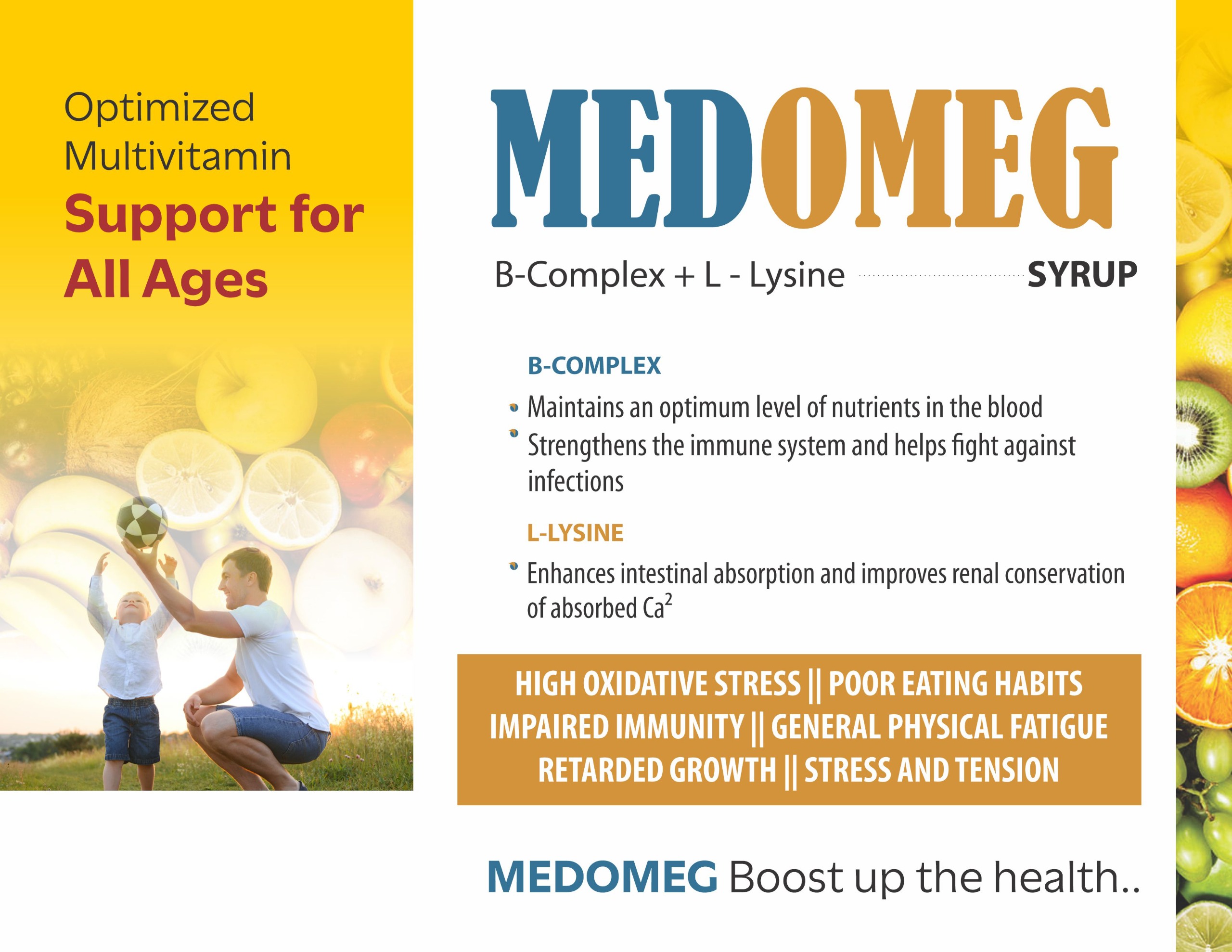 Optimized Multivitamin
Support for All Ages

MEDOMEG

B-Complex + L - Lysine SYRUP

B-COMPLEX

• Maintains an optimum level of nutrients in the blood
• Strengthens the immune system and helps fight against infections

L-LYSINE

• Enhances intestinal absorption and improves renal conservation of absorbed $Ca^2$

HIGH OXIDATIVE STRESS || POOR EATING HABITS
IMPAIRED IMMUNITY || GENERAL PHYSICAL FATIGUE
RETARDED GROWTH || STRESS AND TENSION

MEDOMEG Boost up the health..